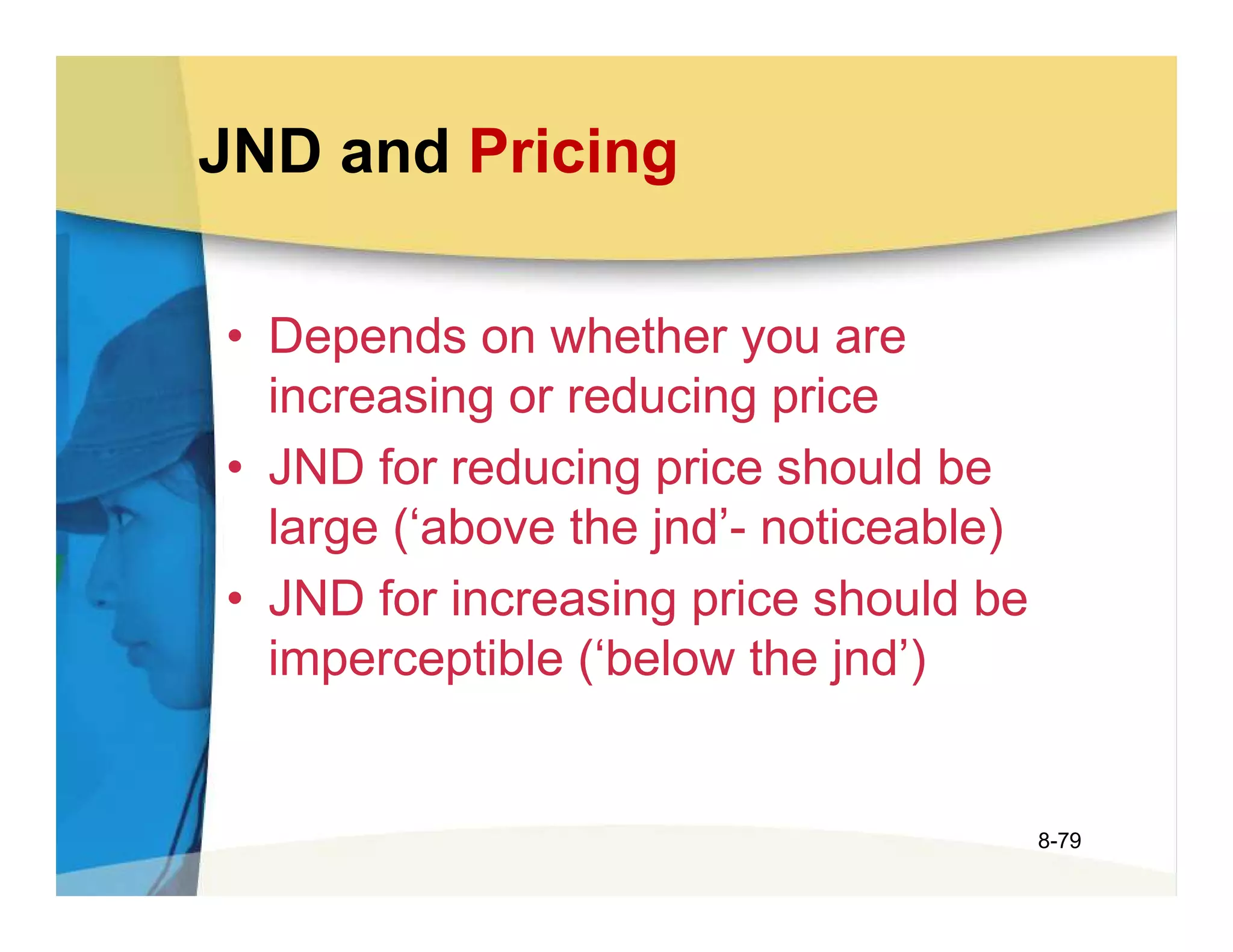 JND and Pricing

• Depends on whether you are increasing or reducing price
• JND for reducing price should be large (‘above the jnd’- noticeable)
• JND for increasing price should be imperceptible (‘below the jnd’)

8-79